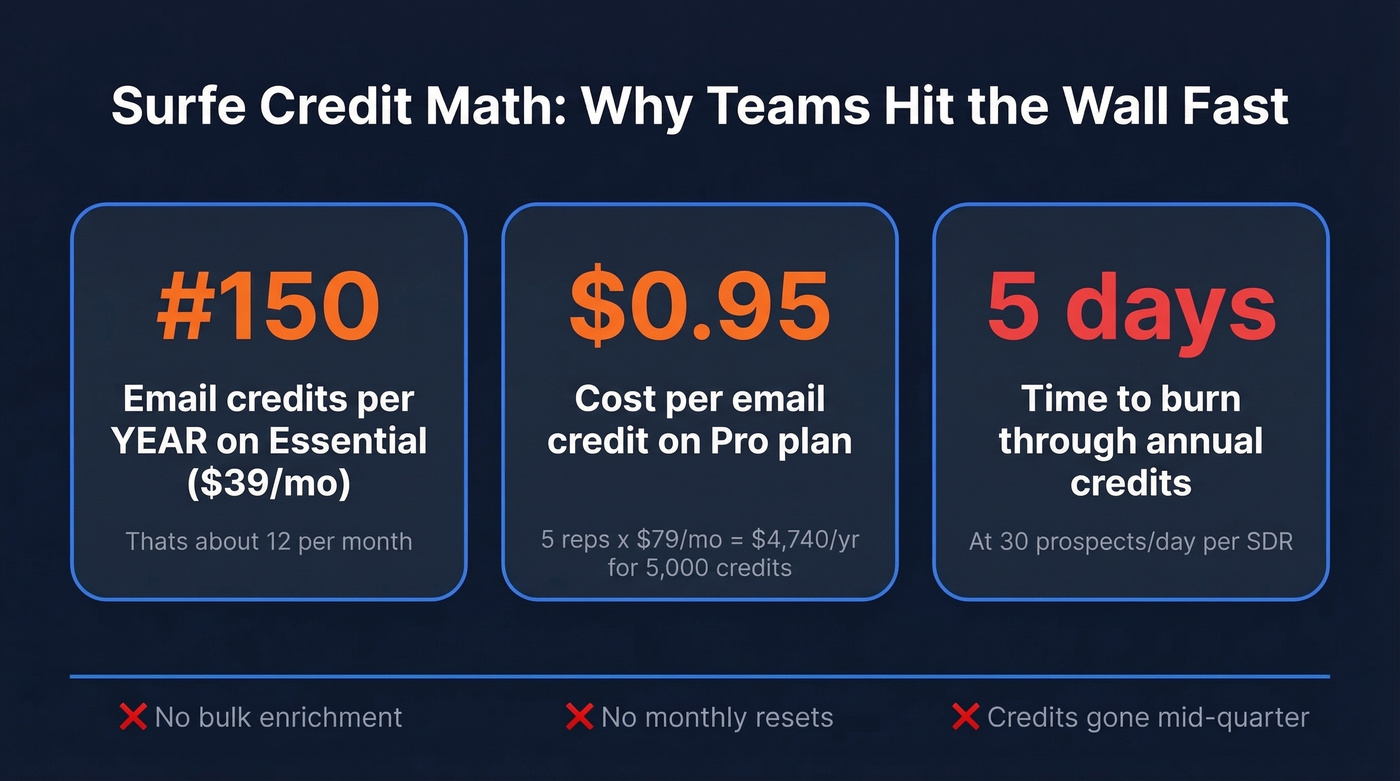 Surfe Credit Math: Why Teams Hit the Wall Fast

#150

Email credits per YEAR on Essential ($39/mo)

Thats about 12 per month

$0.95

Cost per email credit on Pro plan

5 reps x $79/mo = $4,740/yr for 5,000 credits

5 days

Time to burn through annual credits

At 30 prospects/day per SDR

❌ No bulk enrichment

❌ No monthly resets

❌ Credits gone mid-quarter